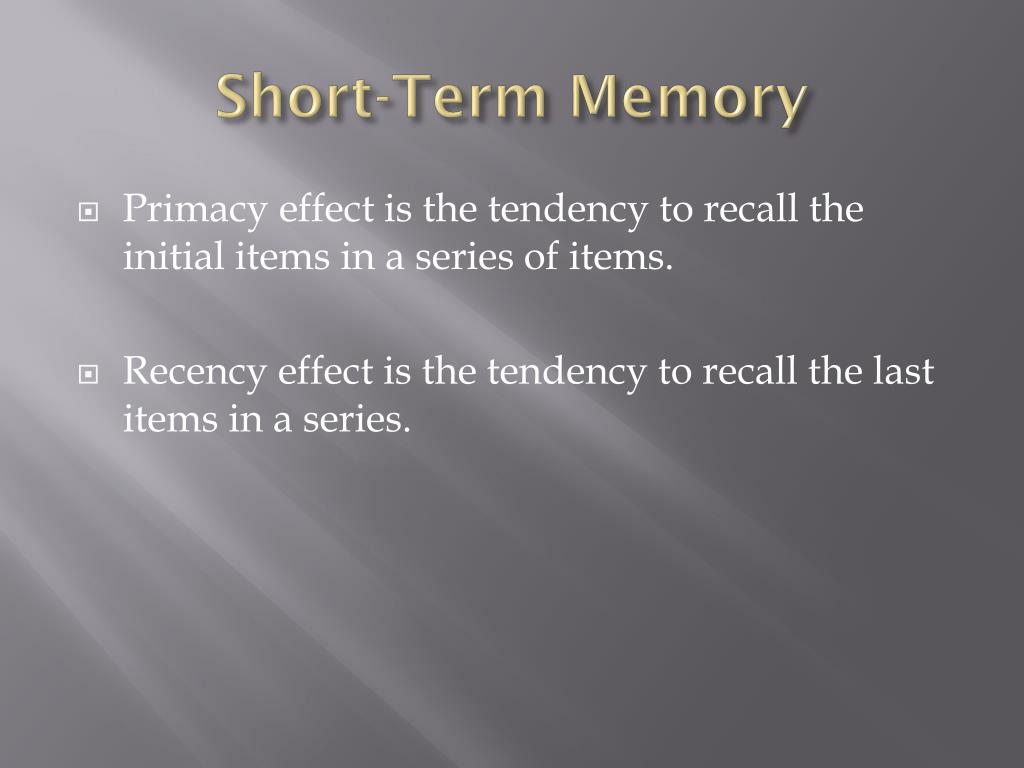 Short-Term Memory

Primacy effect is the tendency to recall the initial items in a series of items.

Recency effect is the tendency to recall the last items in a series.